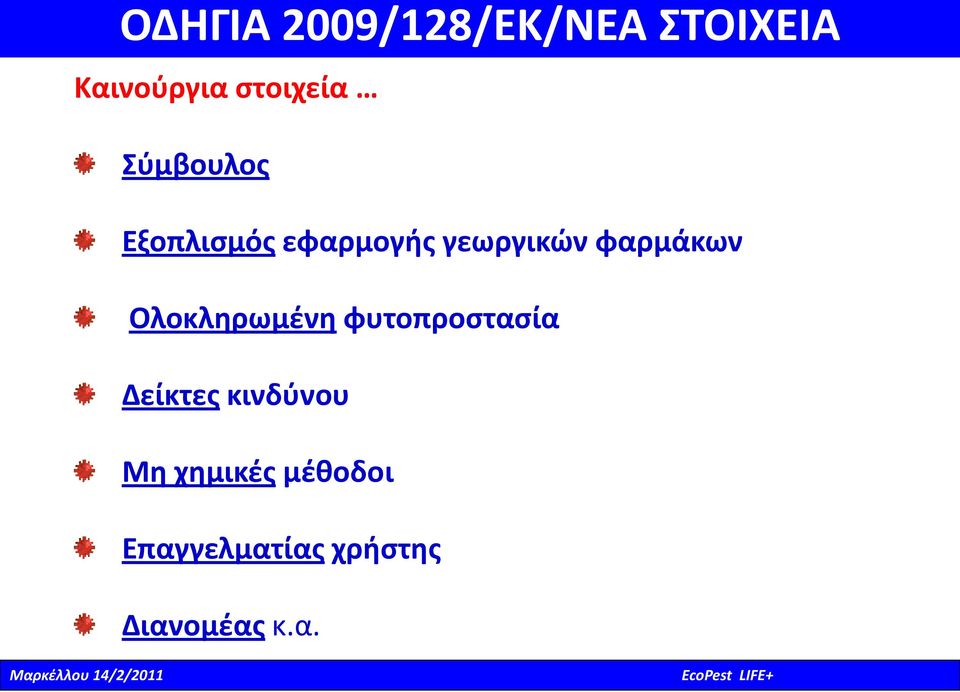 ΟΔΗΓΙΑ 2009/128/ΕΚ/ΝΕΑ ΣΤΟΙΧΕΙΑ

Καινούργια στοιχεία …

Σύμβουλος

Εξοπλισμός εφαρμογής γεωργικών φαρμάκων

Ολοκληρωμένη φυτοπροστασία

Δείκτες κινδύνου

Μη χημικές μέθοδοι

Επαγγελματίας χρήστης

Διανομέας κ.α.

Μαρκέλλου 14/2/2011

EcoPest LIFE+